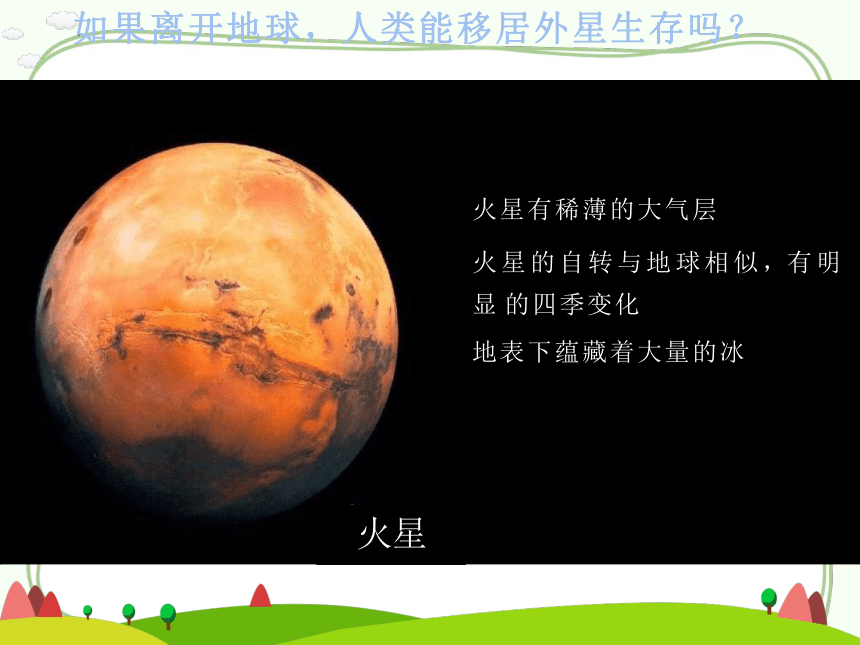 如果离开地球，人类能移居外星生存吗？

火星有稀薄的大气层

火星的自转与地球相似，有明显的四季变化

地表下蕴藏着大量的冰

火星